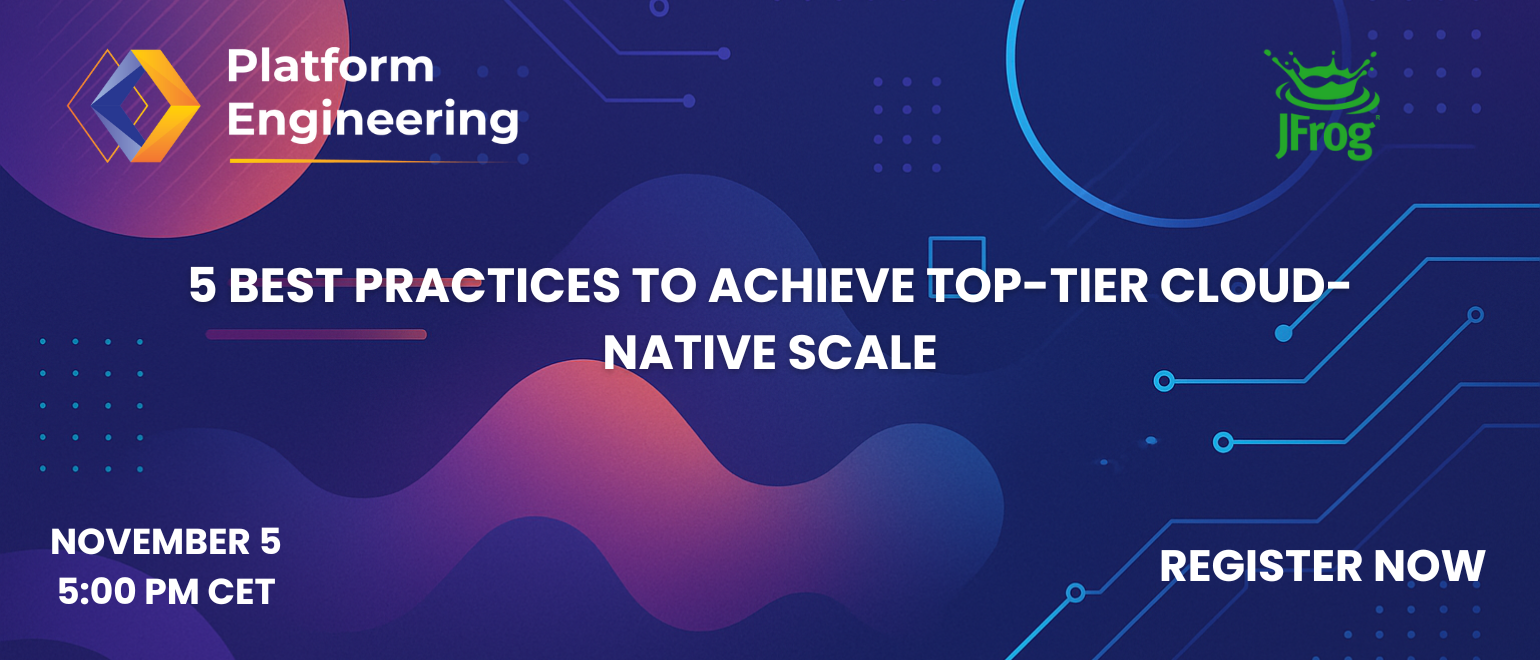 Platform Engineering

JFrog

5 BEST PRACTICES TO ACHIEVE TOP-TIER CLOUD-NATIVE SCALE

NOVEMBER 5
5:00 PM CET

REGISTER NOW